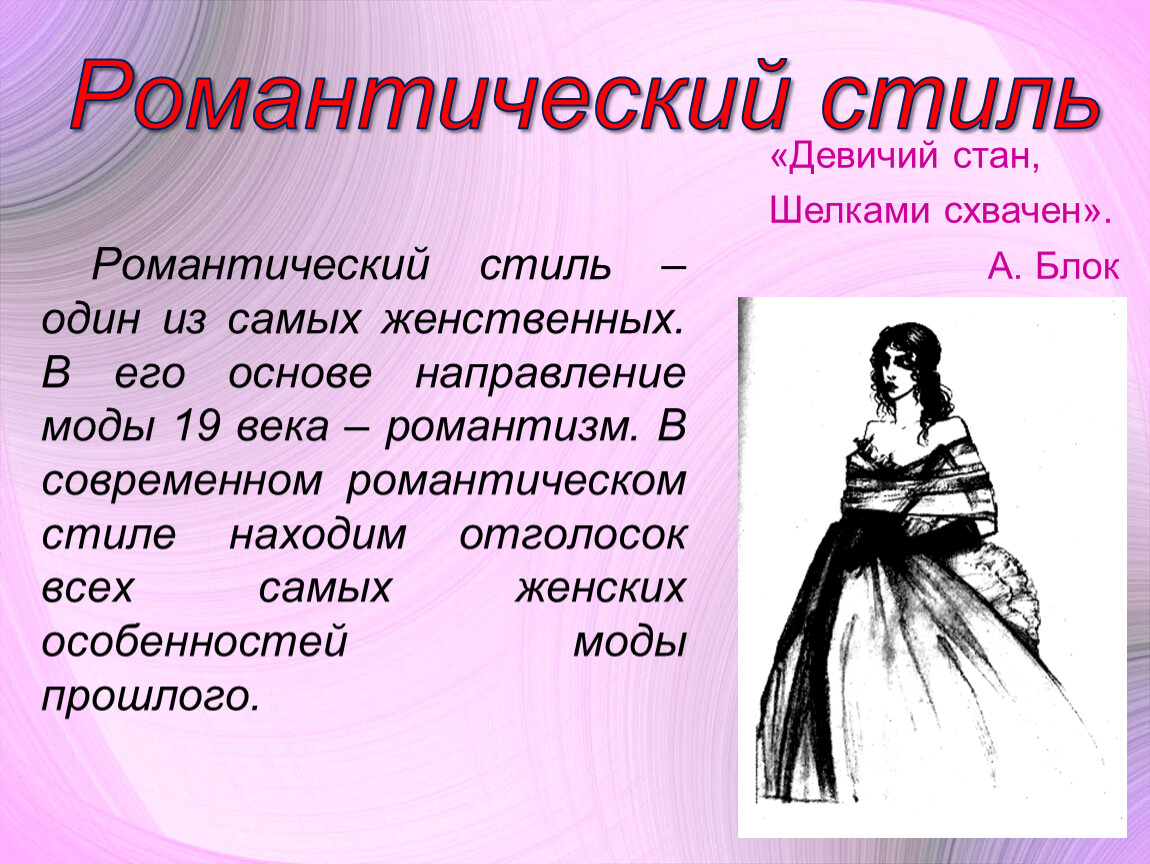 Романтический стиль

«Девичий стан,
Шелками схвачен».
А. Блок

Романтический стиль – один из самых женственных. В его основе направление моды 19 века – романтизм. В современном романтическом стиле находим отголосок всех самых женских особенностей моды прошлого.